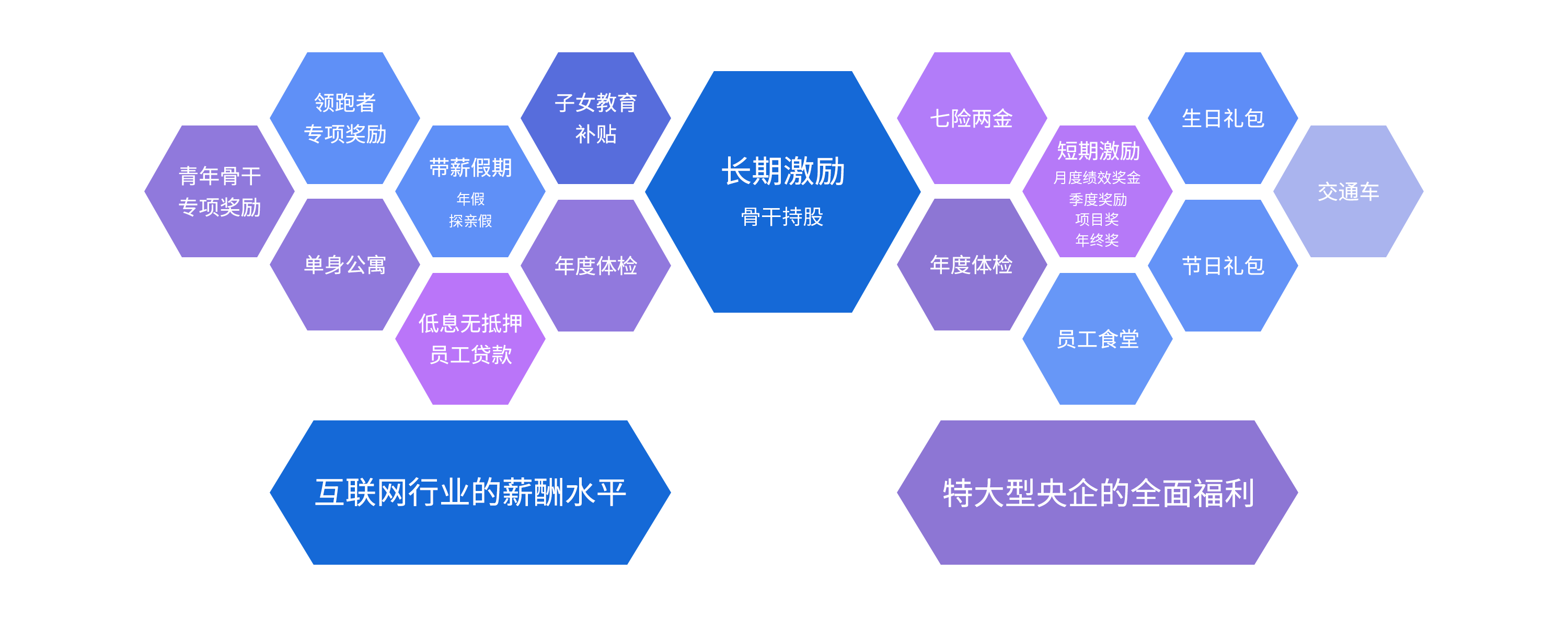 青年骨干
专项奖励

领跑者
专项奖励

单身公寓

带薪假期
年假
探亲假

低息无抵押
员工贷款

子女教育
补贴

年度体检

长期激励
骨干持股

七险两金

年度体检

短期激励
月度绩效奖金
季度奖励
项目奖
年终奖

员工食堂

生日礼包

节日礼包

交通车

互联网行业的薪酬水平

特大型央企的全面福利